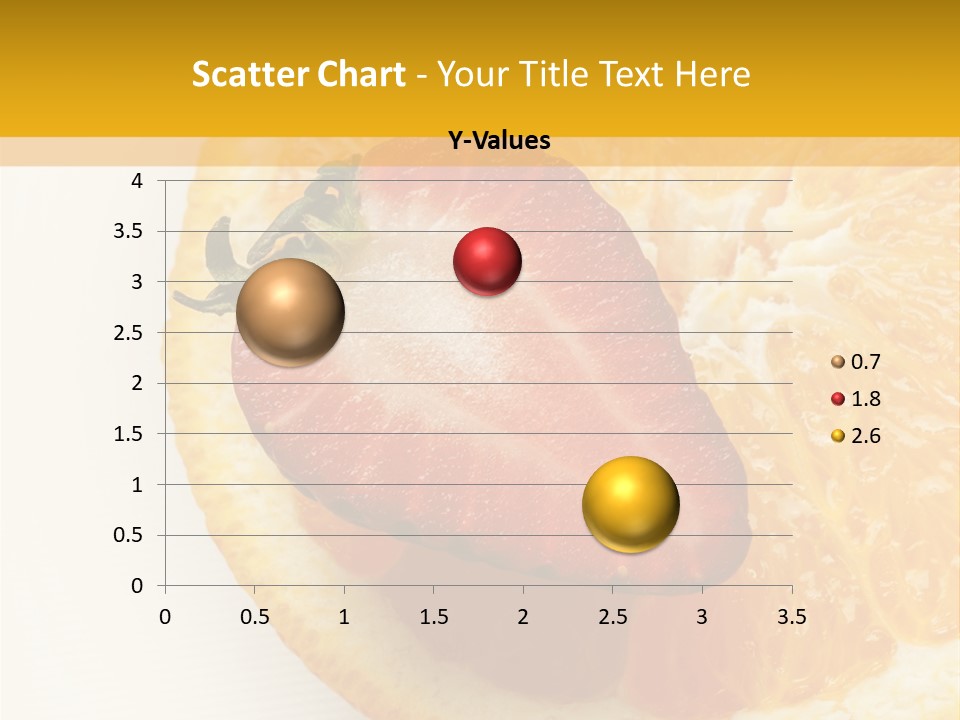 Scatter Chart - Your Title Text Here

Y-Values

4
3.5
3
2.5
2
1.5
1
0.5
0

0 0.5 1 1.5 2 2.5 3 3.5

0.7
1.8
2.6